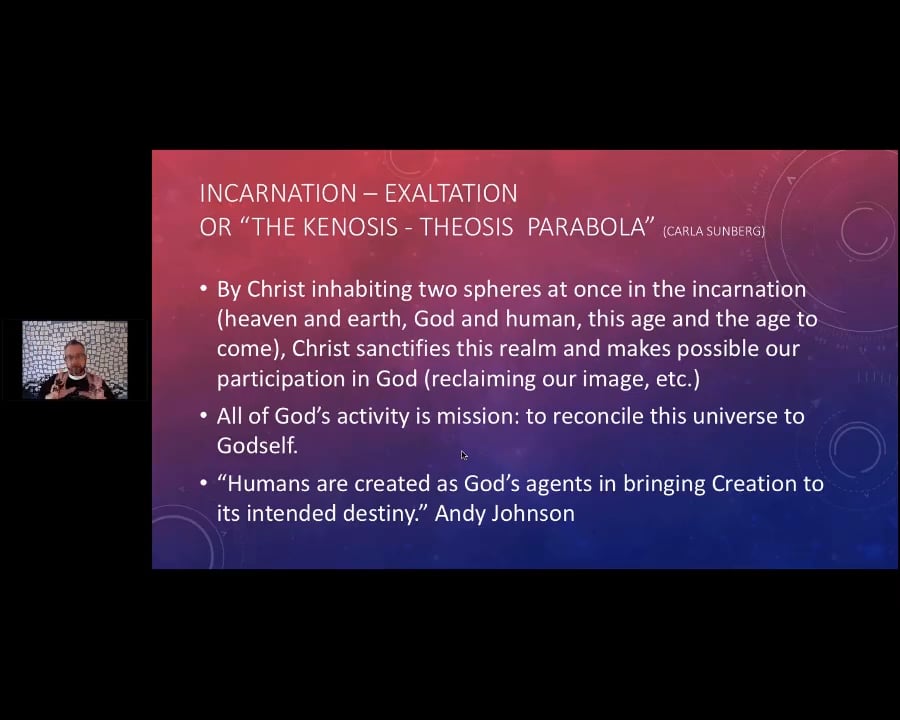 INCARNATION – EXALTATION
OR "THE KENOSIS - THEOSIS PARABOLA" (CARLA SUNBERG)

• By Christ inhabiting two spheres at once in the incarnation (heaven and earth, God and human, this age and the age to come), Christ sanctifies this realm and makes possible our participation in God (reclaiming our image, etc.)

• All of God's activity is mission: to reconcile this universe to Godself.

• "Humans are created as God's agents in bringing Creation to its intended destiny." Andy Johnson